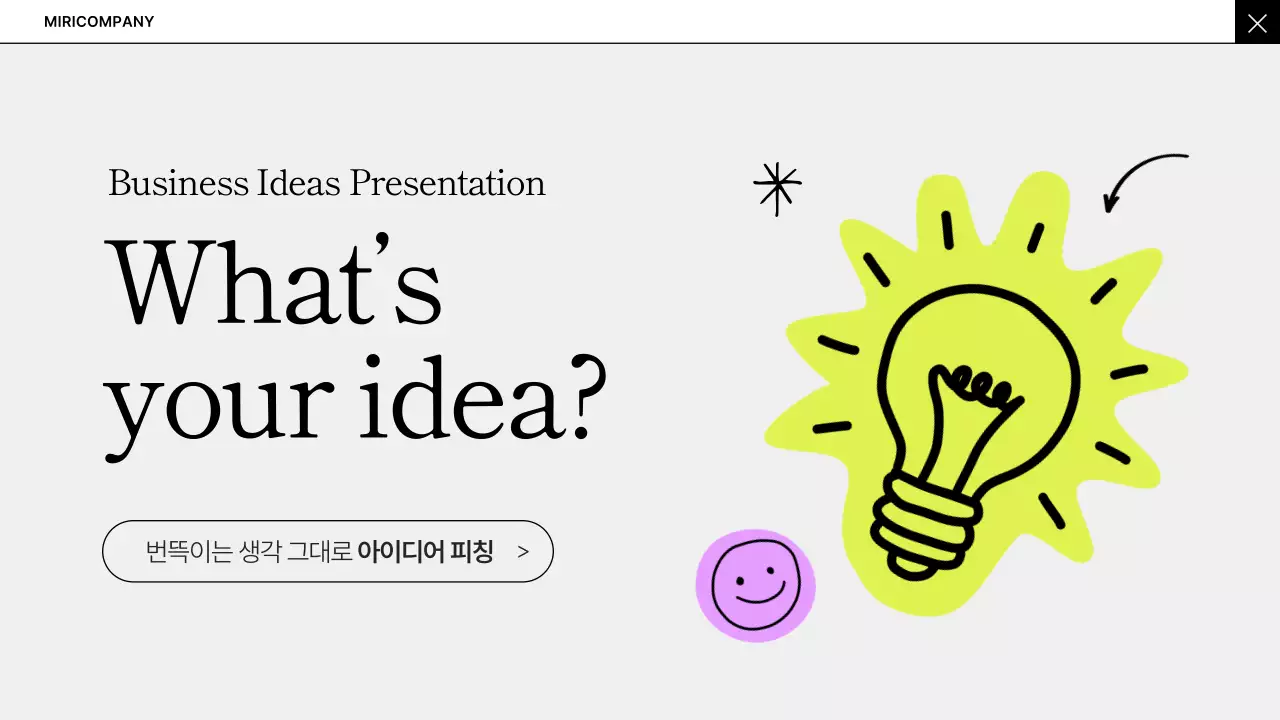 MIRICOMPANY

Business Ideas Presentation

What's your idea?

번뜩이는 생각 그대로 아이디어 피칭 >